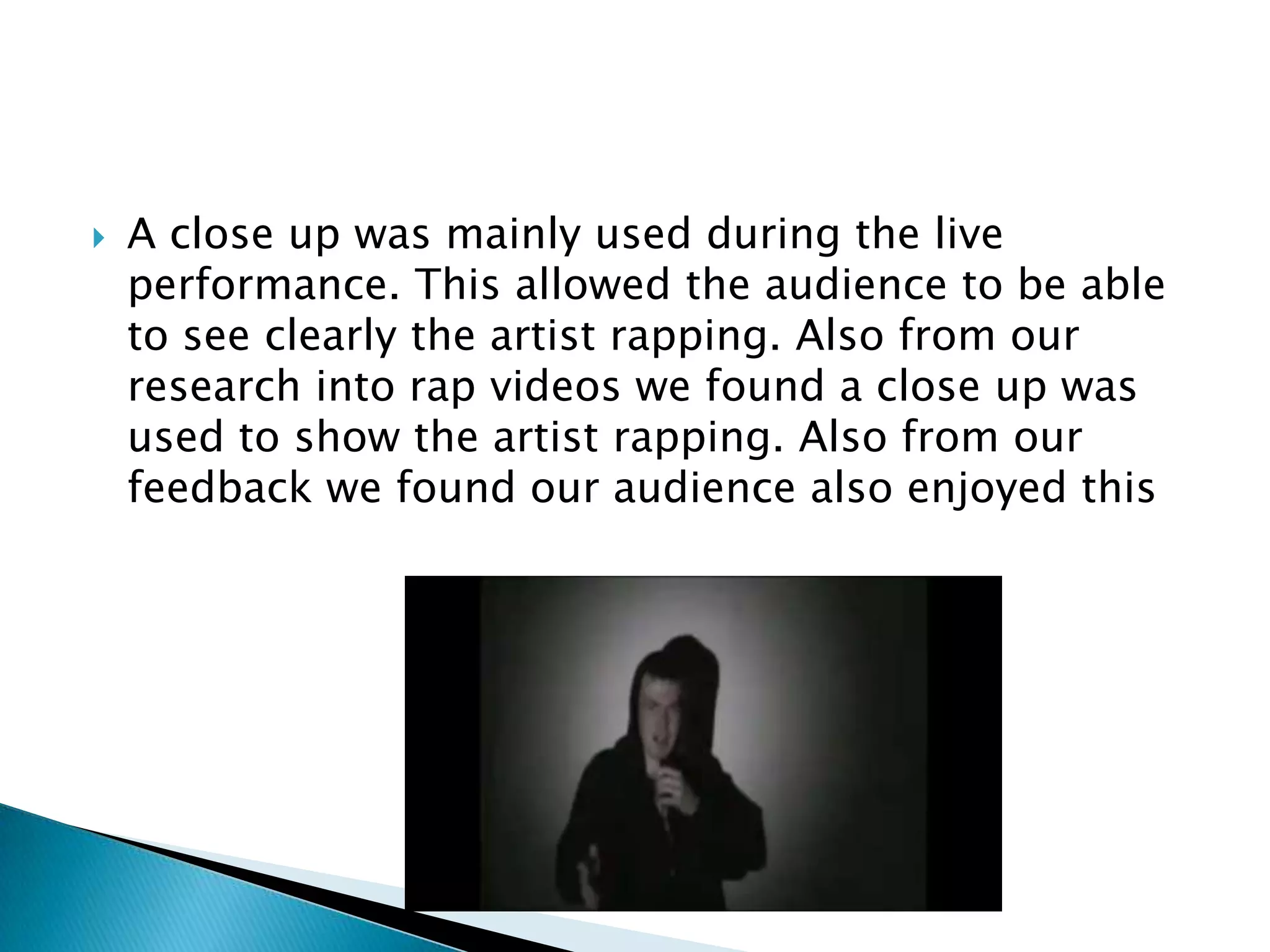 A close up was mainly used during the live performance. This allowed the audience to be able to see clearly the artist rapping. Also from our research into rap videos we found a close up was used to show the artist rapping. Also from our feedback we found our audience also enjoyed this